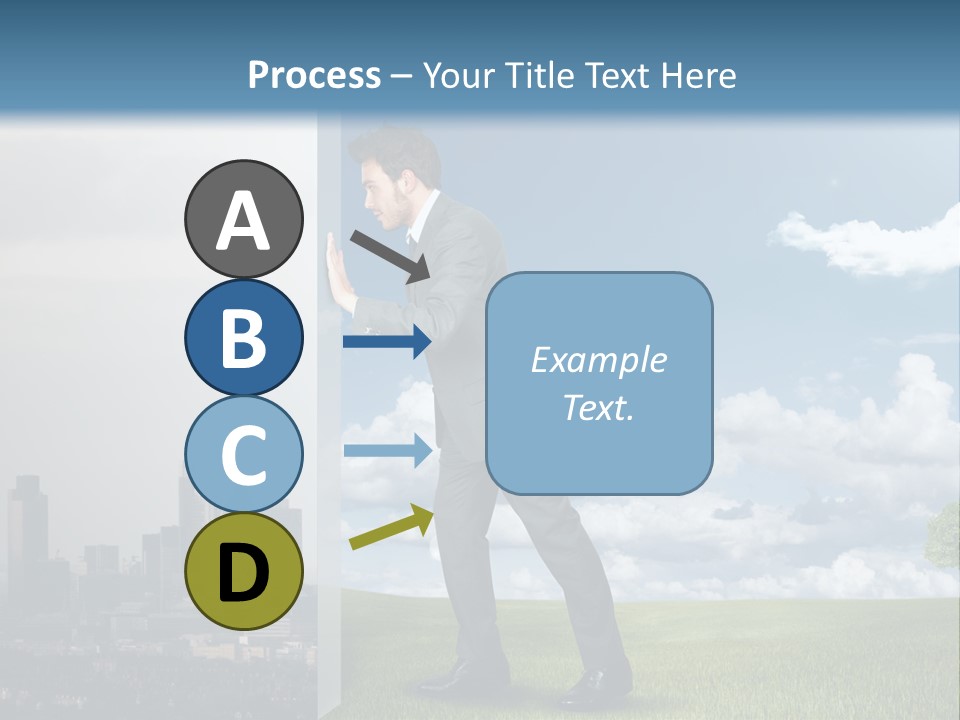 Process – Your Title Text Here

A

B

C

D

Example Text.